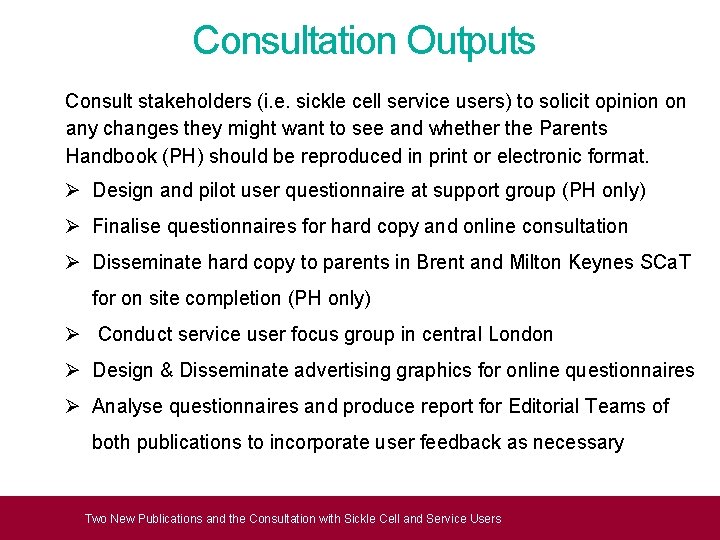 Consultation Outputs

Consult stakeholders (i.e. sickle cell service users) to solicit opinion on any changes they might want to see and whether the Parents Handbook (PH) should be reproduced in print or electronic format.

➢ Design and pilot user questionnaire at support group (PH only)

➢ Finalise questionnaires for hard copy and online consultation

➢ Disseminate hard copy to parents in Brent and Milton Keynes SCaT for on site completion (PH only)

➢ Conduct service user focus group in central London

➢ Design & Disseminate advertising graphics for online questionnaires

➢ Analyse questionnaires and produce report for Editorial Teams of both publications to incorporate user feedback as necessary

Two New Publications and the Consultation with Sickle Cell and Service Users